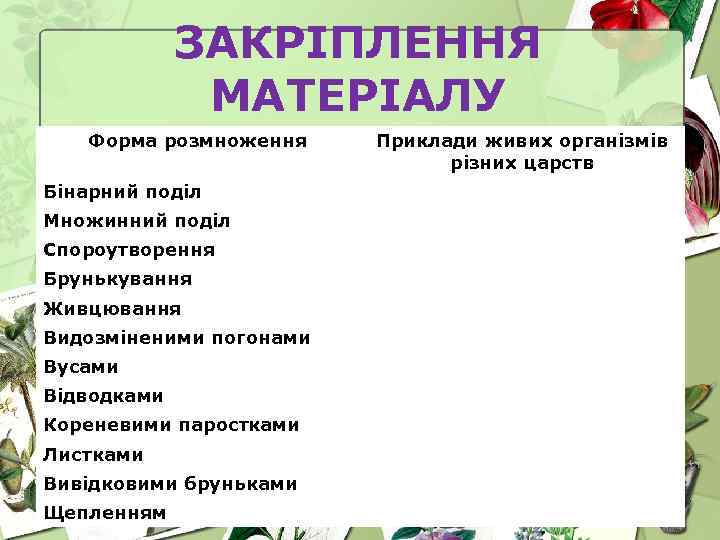 ЗАКРІПЛЕННЯ МАТЕРІАЛУ

| Форма розмноження | Приклади живих організмів різних царств |
|---|---|
| Бінарний поділ | |
| Множинний поділ | |
| Спороутворення | |
| Брунькування | |
| Живцювання | |
| Видозміненими погонами | |
| Вусами | |
| Відводками | |
| Кореневими паростками | |
| Листками | |
| Вивідковими бруньками | |
| Щепленням | |